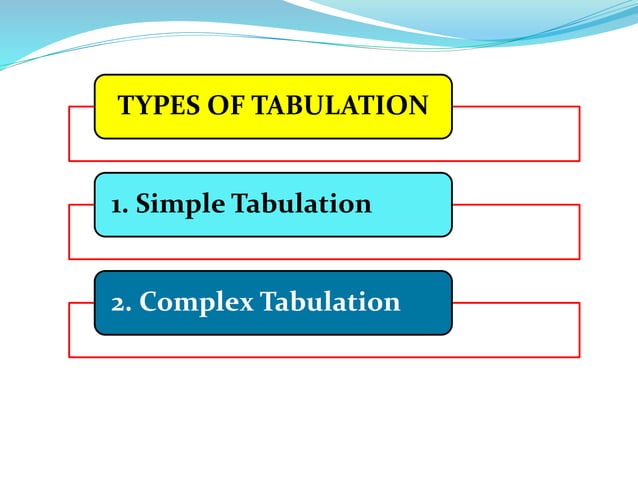 TYPES OF TABULATION

1. Simple Tabulation

2. Complex Tabulation